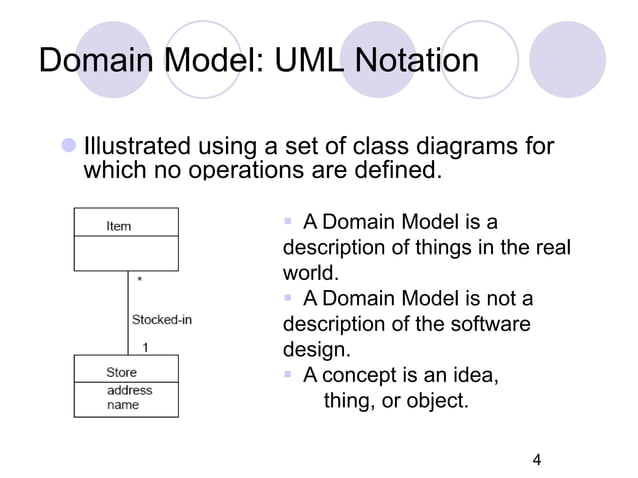 Domain Model: UML Notation

Illustrated using a set of class diagrams for which no operations are defined.

Item

*

Stocked-in

1

Store
address
name

A Domain Model is a description of things in the real world.

A Domain Model is not a description of the software design.

A concept is an idea, thing, or object.

4